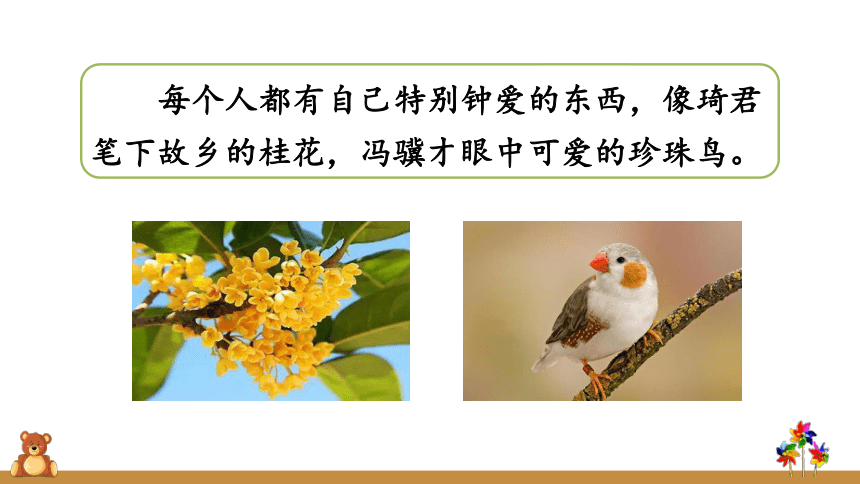 每个人都有自己特别钟爱的东西，像琦君笔下故乡的桂花，冯骥才眼中可爱的珍珠鸟。